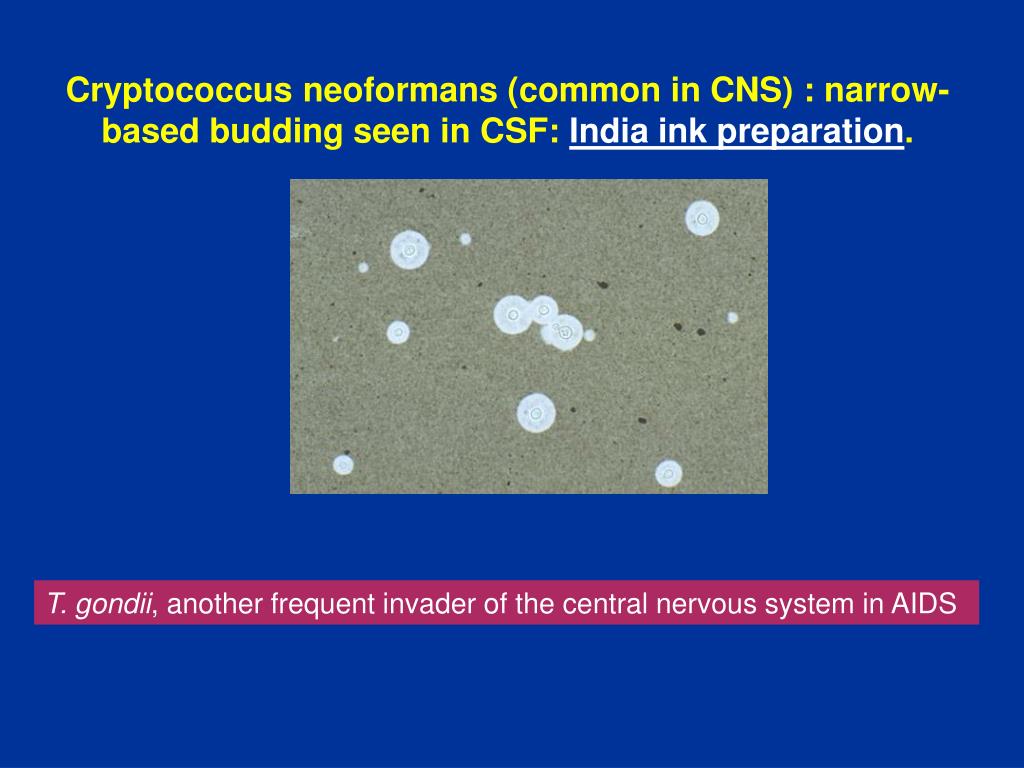 Cryptococcus neoformans (common in CNS) : narrow-based budding seen in CSF: India ink preparation.

T. gondii, another frequent invader of the central nervous system in AIDS